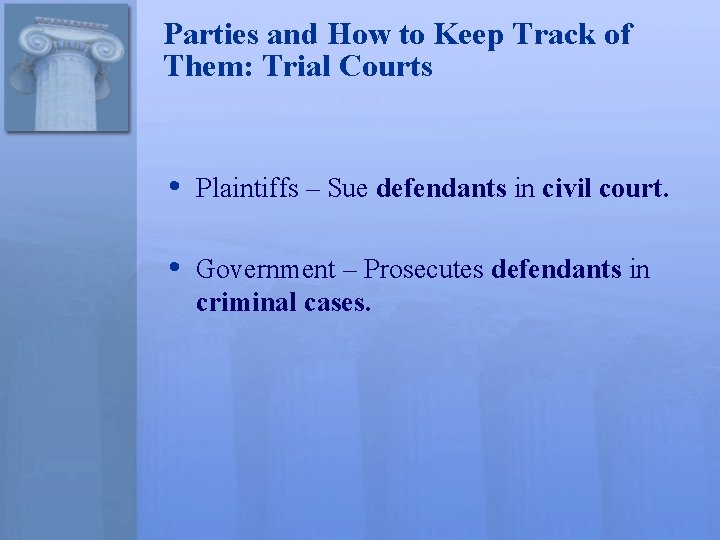 Parties and How to Keep Track of Them: Trial Courts

• Plaintiffs – Sue defendants in civil court.

• Government – Prosecutes defendants in criminal cases.